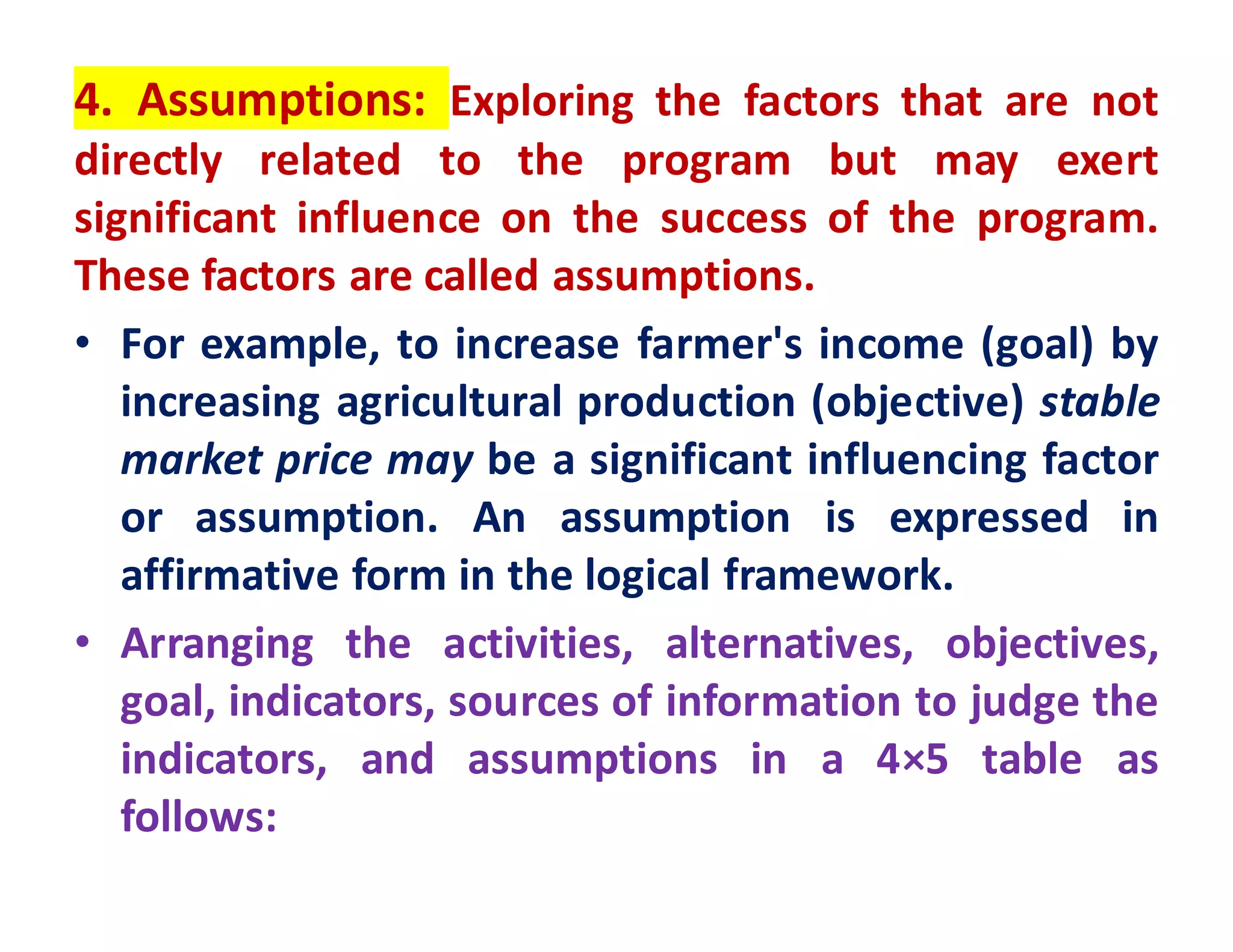 4. Assumptions: Exploring the factors that are not directly related to the program but may exert significant influence on the success of the program. These factors are called assumptions.

• For example, to increase farmer's income (goal) by increasing agricultural production (objective) stable market price may be a significant influencing factor or assumption. An assumption is expressed in affirmative form in the logical framework.

• Arranging the activities, alternatives, objectives, goal, indicators, sources of information to judge the indicators, and assumptions in a 4×5 table as follows: